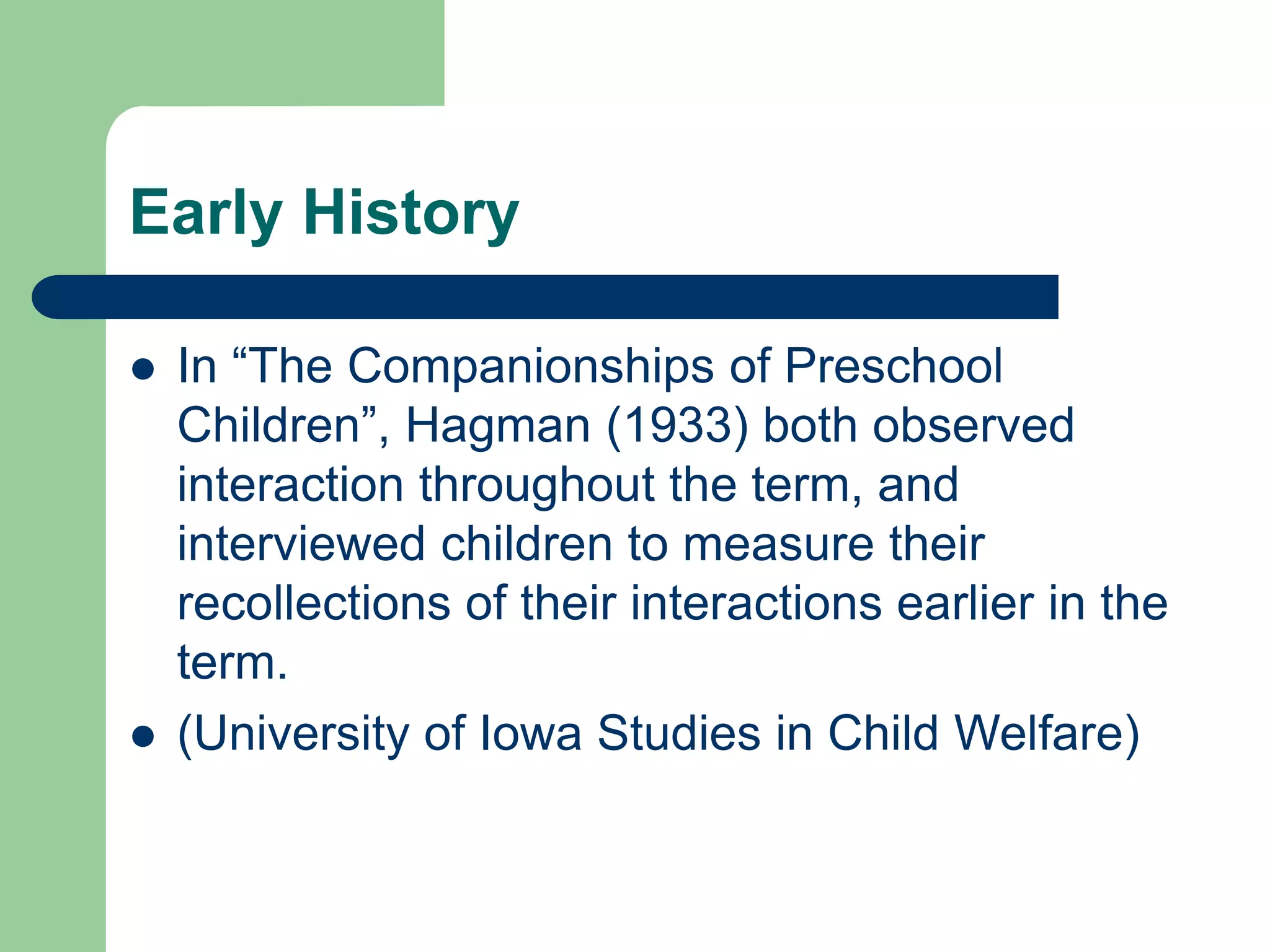 Early History

- In “The Companionships of Preschool Children”, Hagman (1933) both observed interaction throughout the term, and interviewed children to measure their recollections of their interactions earlier in the term.
- (University of Iowa Studies in Child Welfare)